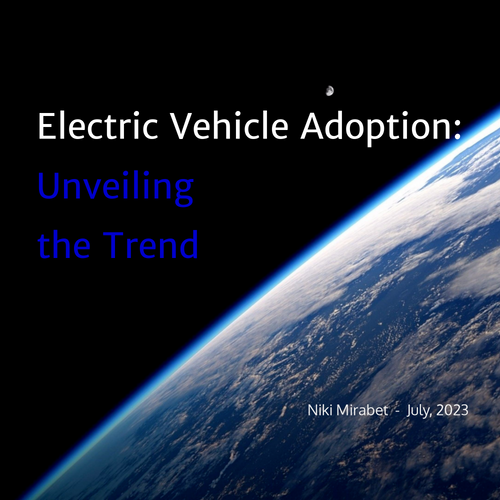 Electric Vehicle Adoption:
Unveiling
the Trend

Niki Mirabet - July, 2023